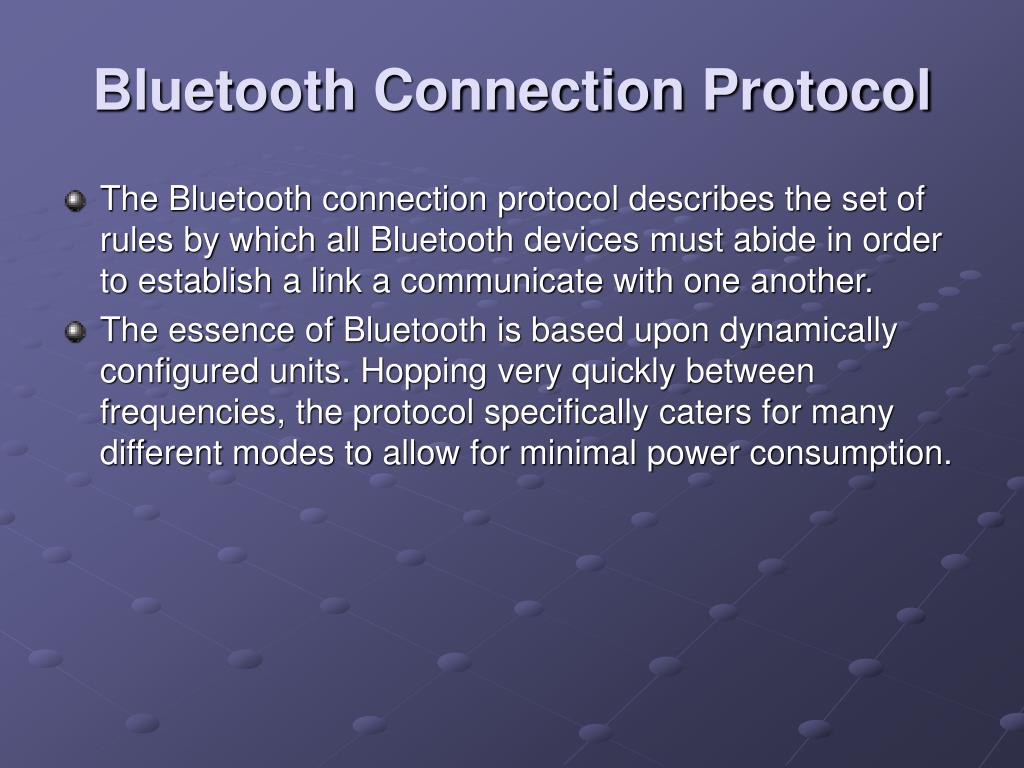 Bluetooth Connection Protocol

The Bluetooth connection protocol describes the set of rules by which all Bluetooth devices must abide in order to establish a link a communicate with one another.

The essence of Bluetooth is based upon dynamically configured units. Hopping very quickly between frequencies, the protocol specifically caters for many different modes to allow for minimal power consumption.